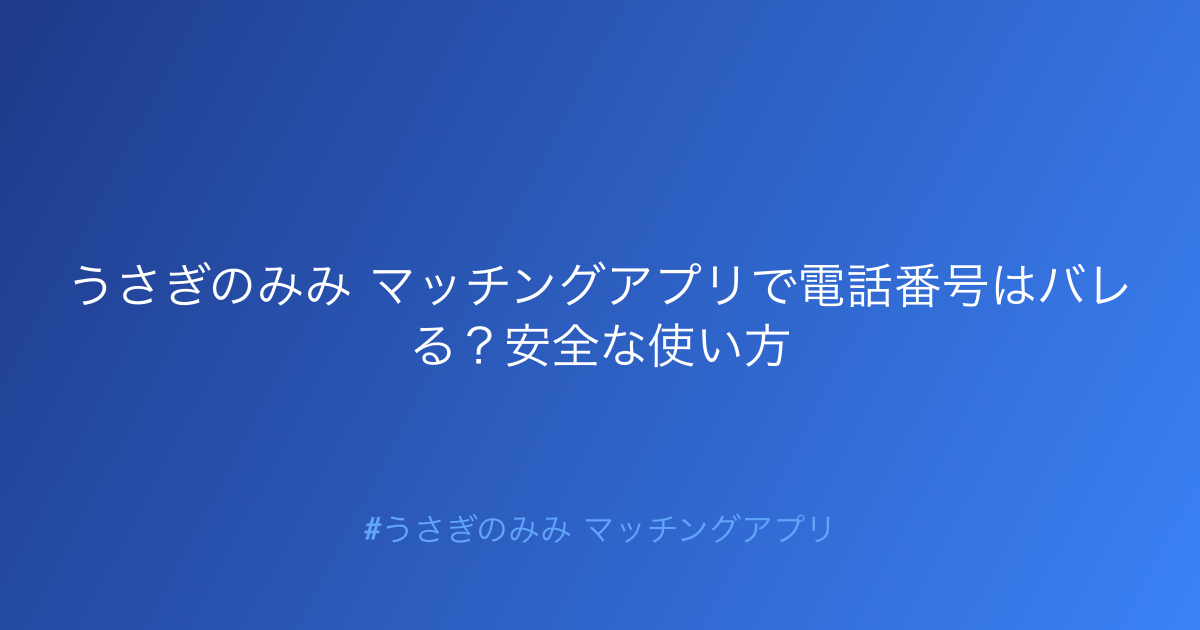 うさぎのみみ マッチングアプリで電話番号はバレる？安全な使い方

#うさぎのみみ マッチングアプリ